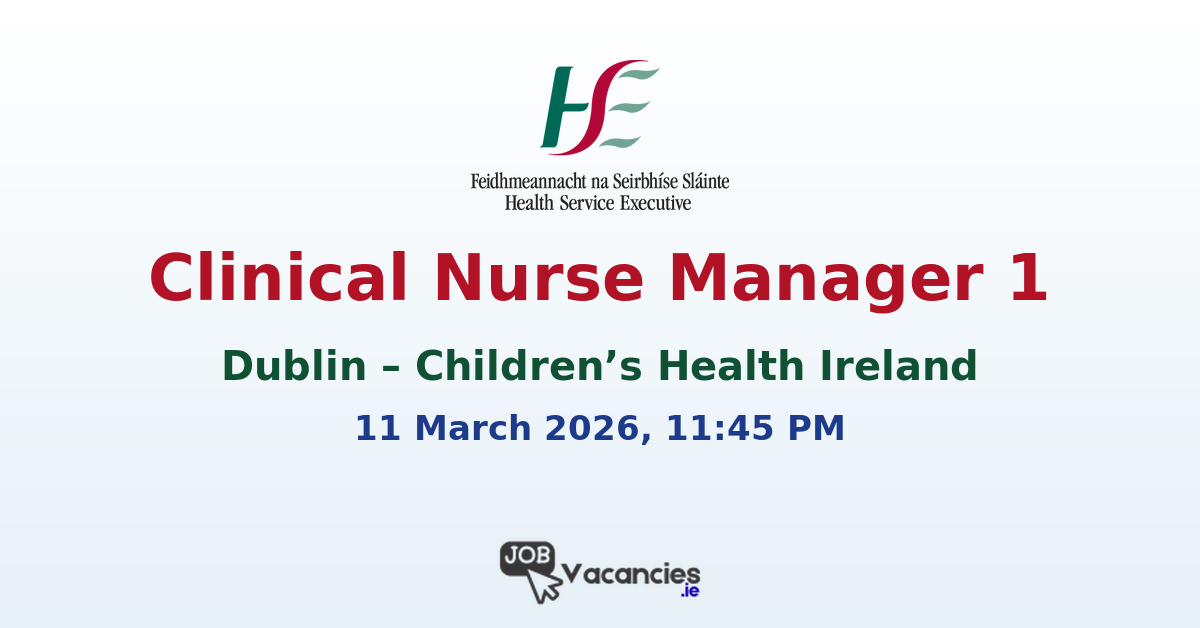 HSE

Feidhmeannacht na Seirbhíse Sláinte
Health Service Executive

Clinical Nurse Manager 1

Dublin – Children’s Health Ireland

11 March 2026, 11:45 PM

JOB Vacancies .ie